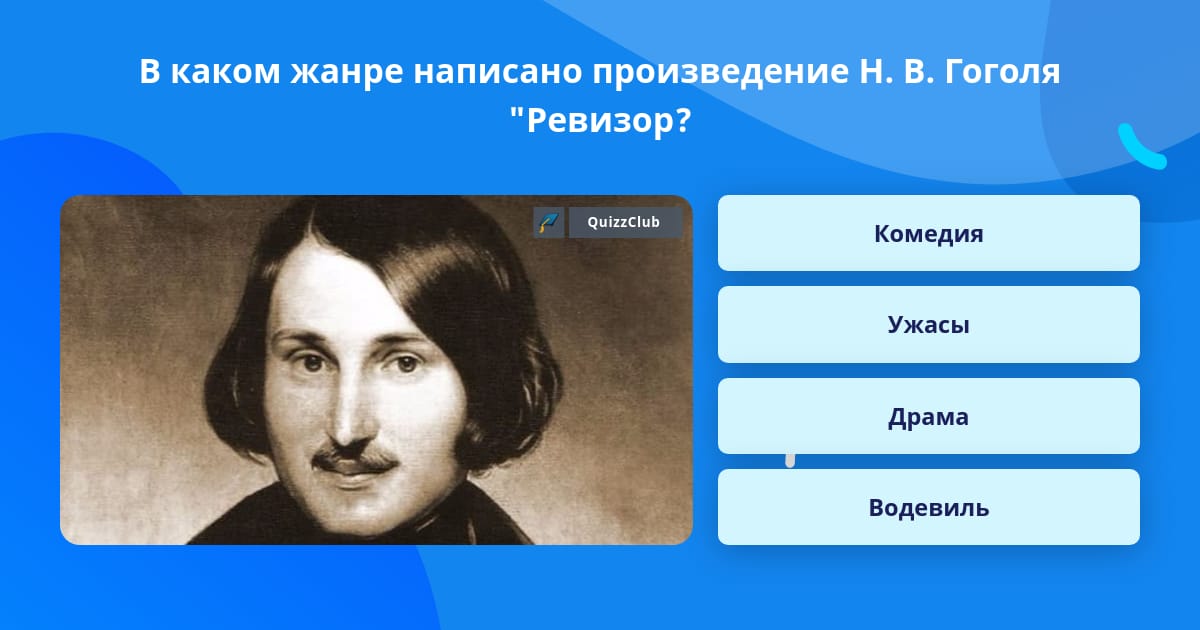 В каком жанре написано произведение Н. В. Гоголя "Ревизор?

QuizzClub

Комедия

Ужасы

Драма

Водевиль